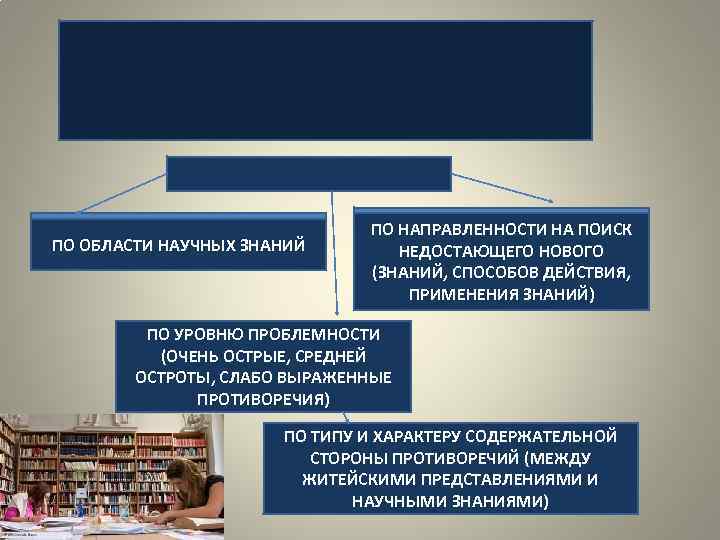 ПО ОБЛАСТИ НАУЧНЫХ ЗНАНИЙ

ПО НАПРАВЛЕННОСТИ НА ПОИСК НЕДОСТАЮЩЕГО НОВОГО (ЗНАНИЙ, СПОСОБОВ ДЕЙСТВИЯ, ПРИМЕНЕНИЯ ЗНАНИЙ)

ПО УРОВНЮ ПРОБЛЕМНОСТИ (ОЧЕНЬ ОСТРЫЕ, СРЕДНЕЙ ОСТРОТЫ, СЛАБО ВЫРАЖЕННЫЕ ПРОТИВОРЕЧИЯ)

ПО ТИПУ И ХАРАКТЕРУ СОДЕРЖАТЕЛЬНОЙ СТОРОНЫ ПРОТИВОРЕЧИЙ (МЕЖДУ ЖИТЕЙСКИМИ ПРЕДСТАВЛЕНИЯМИ И НАУЧНЫМИ ЗНАНИЯМИ)